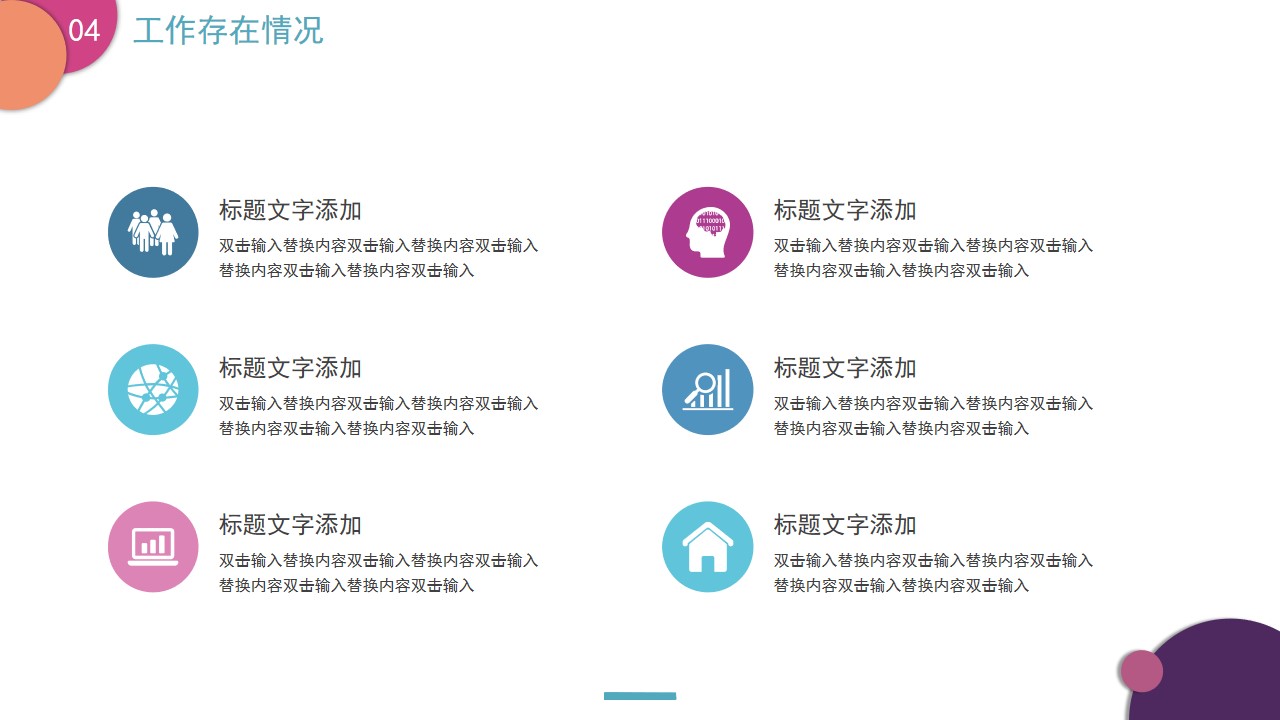 04 工作存在情况

标题文字添加
双击输入替换内容双击输入替换内容双击输入替换内容双击输入替换内容双击输入

标题文字添加
双击输入替换内容双击输入替换内容双击输入替换内容双击输入替换内容双击输入

标题文字添加
双击输入替换内容双击输入替换内容双击输入替换内容双击输入替换内容双击输入

标题文字添加
双击输入替换内容双击输入替换内容双击输入替换内容双击输入替换内容双击输入

标题文字添加
双击输入替换内容双击输入替换内容双击输入替换内容双击输入替换内容双击输入

标题文字添加
双击输入替换内容双击输入替换内容双击输入替换内容双击输入替换内容双击输入